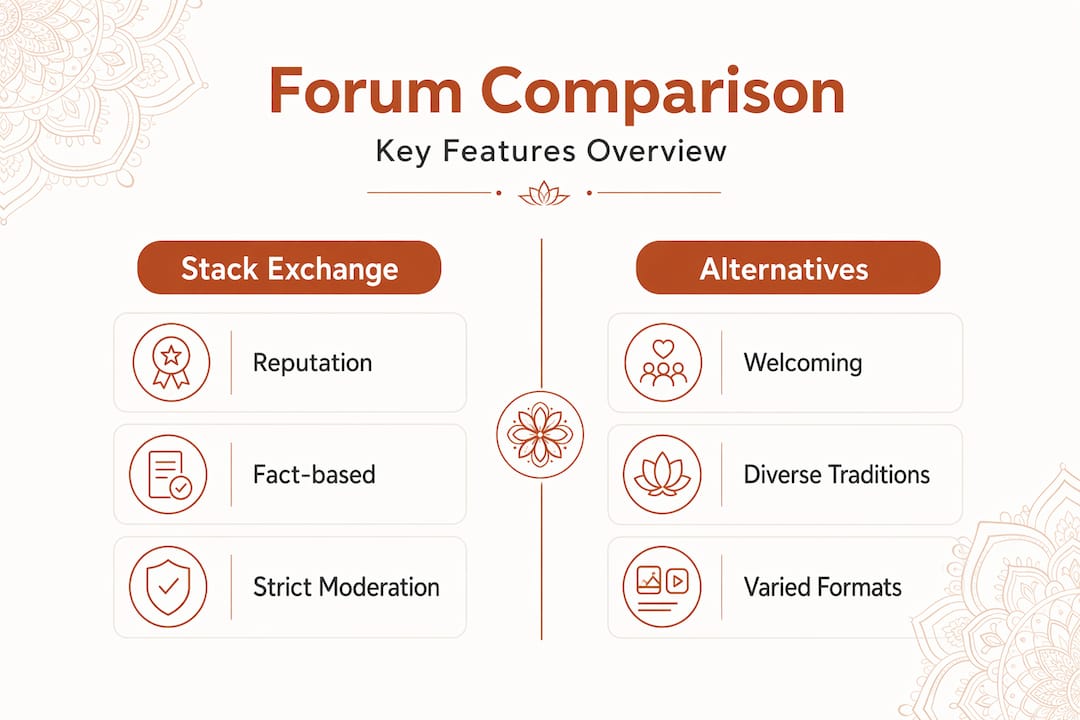 Forum Comparison

Key Features Overview

Stack Exchange

Reputation

Fact-based

Strict Moderation

Alternatives

Welcoming

Diverse Traditions

Varied Formats